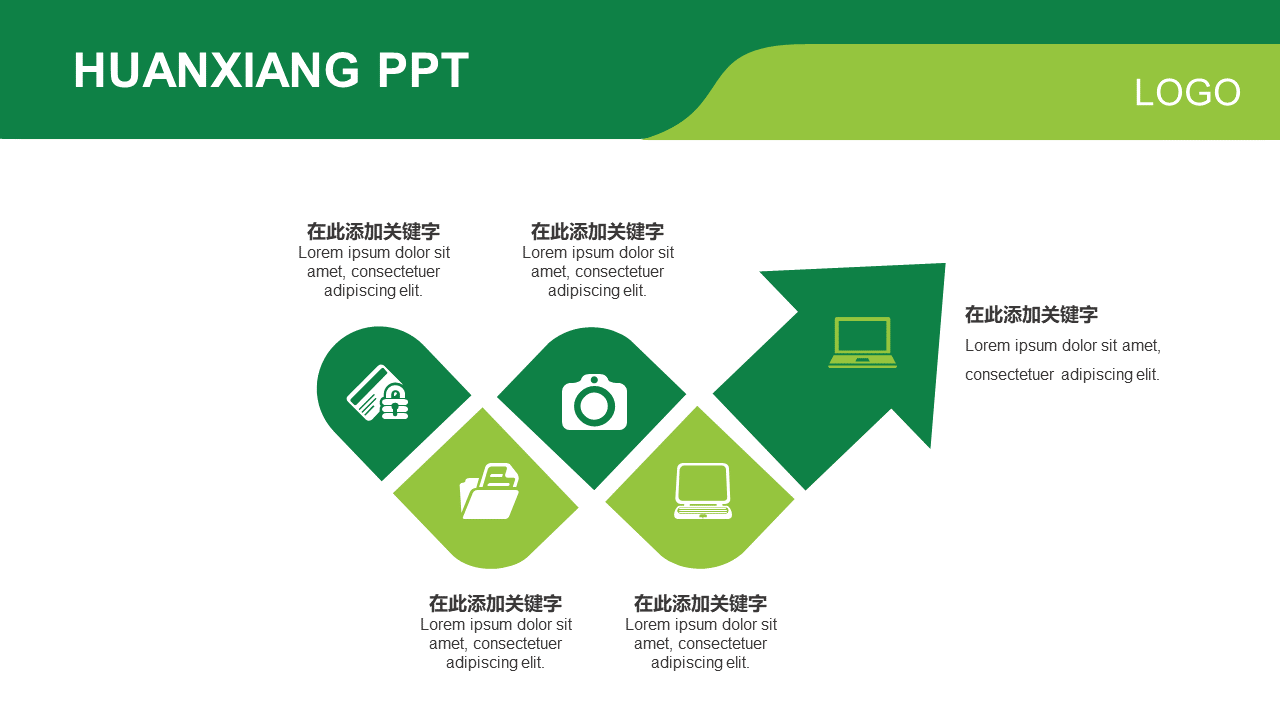 HUANXIANG PPT

LOGO

在此添加关键字
Lorem ipsum dolor sit amet, consectetuer adipiscing elit.

在此添加关键字
Lorem ipsum dolor sit amet, consectetuer adipiscing elit.

在此添加关键字
Lorem ipsum dolor sit amet, consectetuer adipiscing elit.

在此添加关键字
Lorem ipsum dolor sit amet, consectetuer adipiscing elit.

在此添加关键字
Lorem ipsum dolor sit amet, consectetuer adipiscing elit.